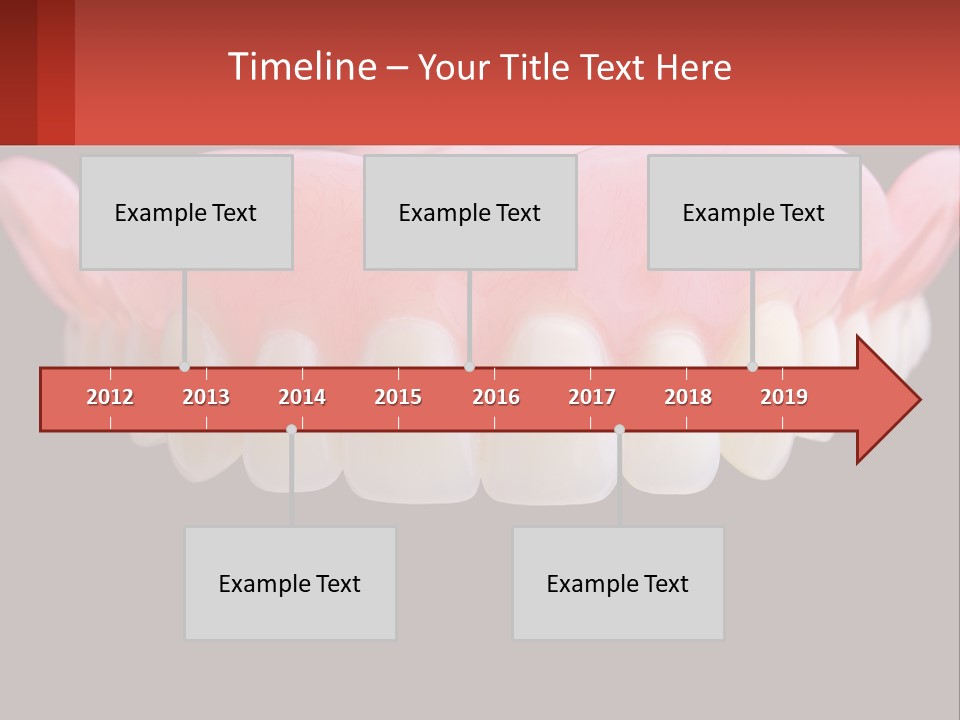 Timeline – Your Title Text Here

Example Text

Example Text

Example Text

2012 2013 2014 2015 2016 2017 2018 2019

Example Text

Example Text